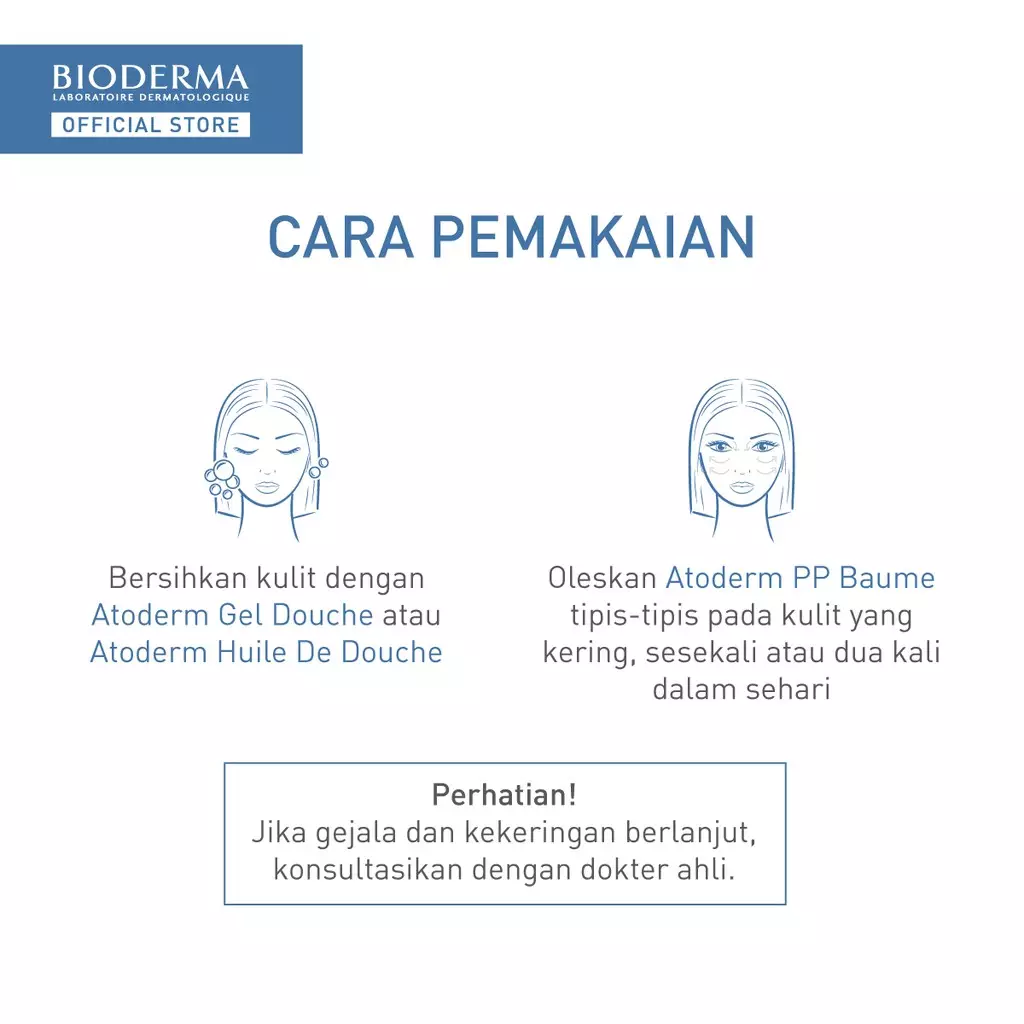 BIODERMA
LABORATOIRE DERMATOLOGIQUE
OFFICIAL STORE

CARA PEMAKAIAN

Bersihkan kulit dengan Atoderm Gel Douche atau Atoderm Huile De Douche

Oleskan Atoderm PP Baume tipis-tipis pada kulit yang kering, sesekali atau dua kali dalam sehari

Perhatian!
Jika gejala dan kekeringan berlanjut, konsultasikan dengan dokter ahli.